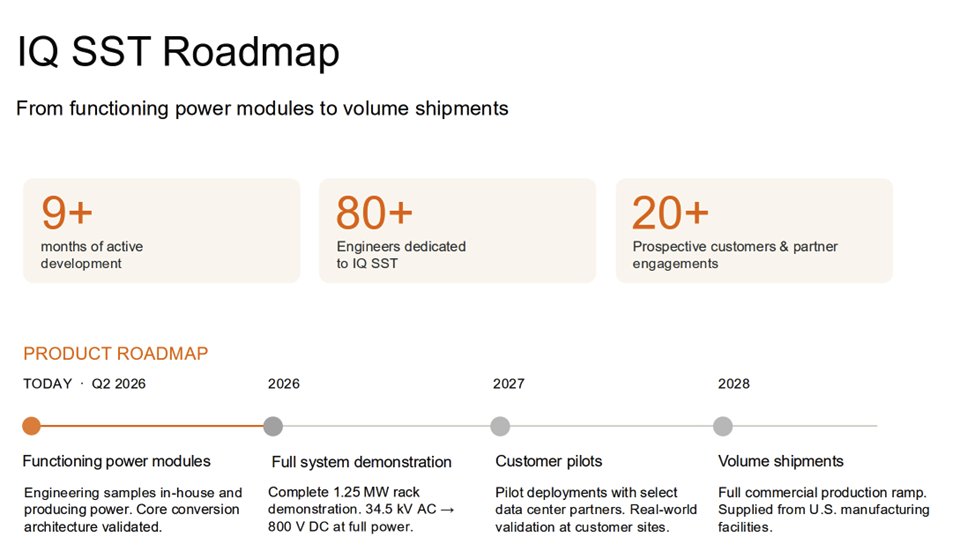 IQ SST Roadmap

From functioning power modules to volume shipments

9+
months of active development

80+
Engineers dedicated to IQ SST

20+
Prospective customers & partner engagements

PRODUCT ROADMAP

TODAY · Q2 2026

Functioning power modules

Engineering samples in-house and producing power. Core conversion architecture validated.

2026

Full system demonstration

Complete 1.25 MW rack demonstration. 34.5 kV AC → 800 V DC at full power.

2027

Customer pilots

Pilot deployments with select data center partners. Real-world validation at customer sites.

2028

Volume shipments

Full commercial production ramp. Supplied from U.S. manufacturing facilities.